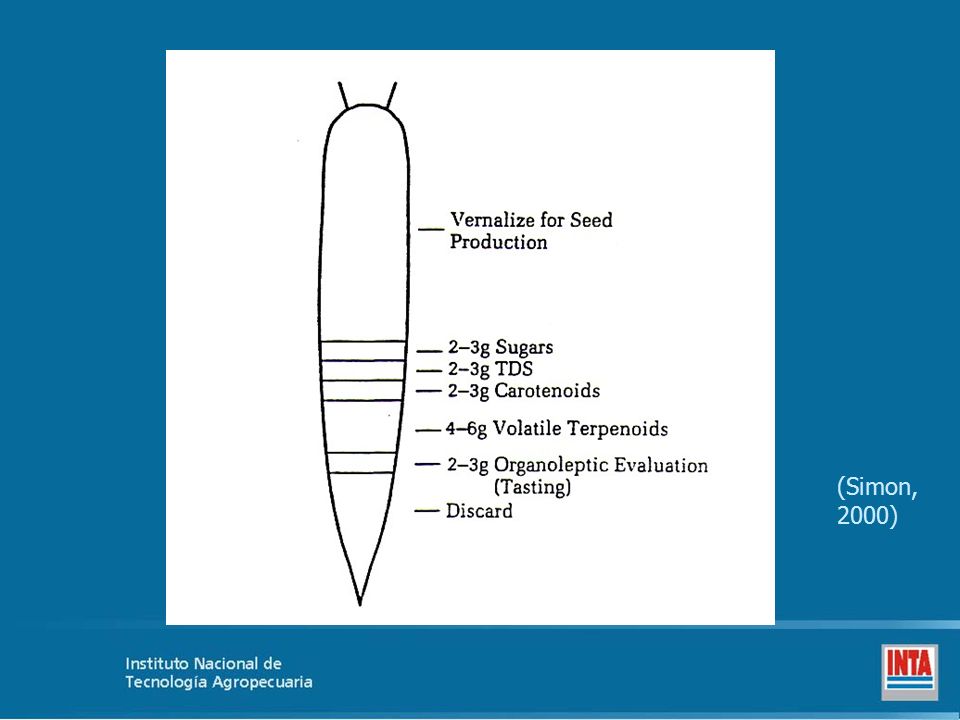 Vernalize for Seed Production

2–3g Sugars
2–3g TDS
2–3g Carotenoids
4–6g Volatile Terpenoids
2–3g Organoleptic Evaluation (Tasting)
Discard

(Simon, 2000)

Instituto Nacional de Tecnología Agropecuaria

INTA